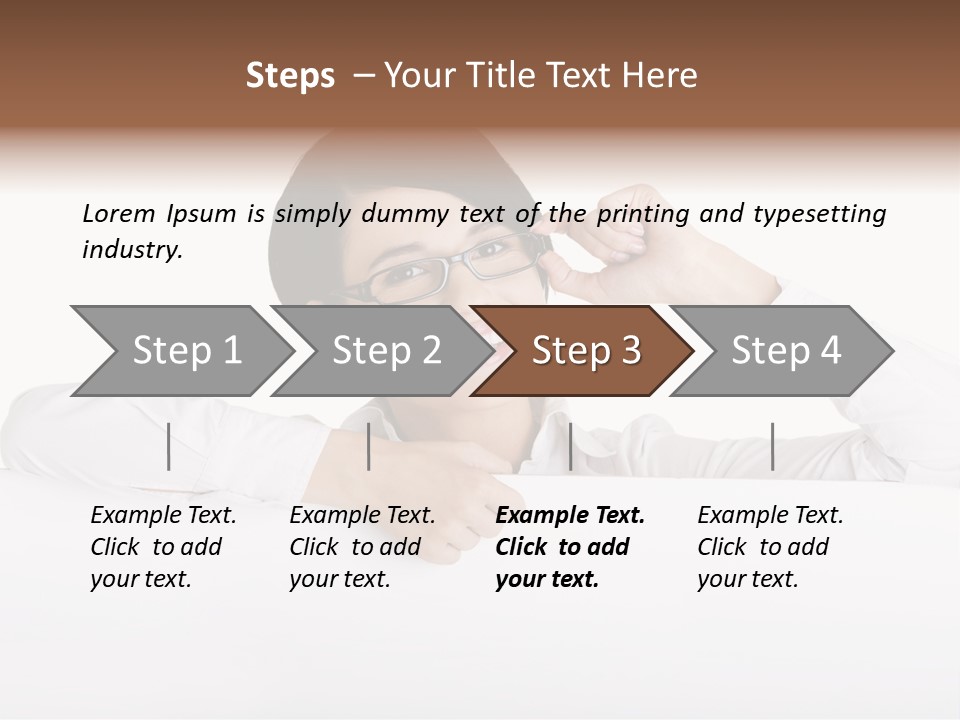 Steps – Your Title Text Here

Lorem Ipsum is simply dummy text of the printing and typesetting industry.

Step 1

Step 2

Step 3

Step 4

Example Text. Click to add your text.

Example Text. Click to add your text.

Example Text. Click to add your text.

Example Text. Click to add your text.